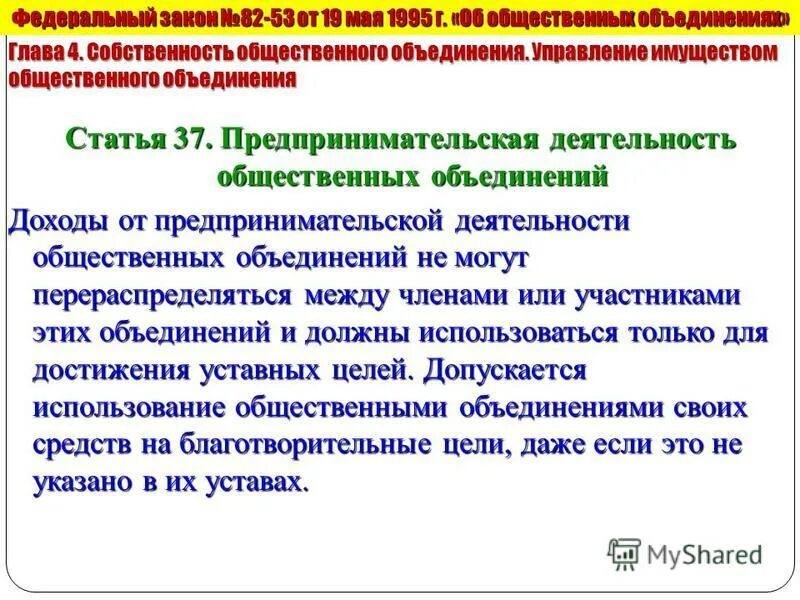 Федеральный закон №82-53 от 19 мая 1995 г. «Об общественных объединениях»

Глава 4. Собственность общественного объединения. Управление имуществом общественного объединения

Статья 37. Предпринимательская деятельность общественных объединений

Доходы от предпринимательской деятельности общественных объединений не могут перераспределяться между членами или участниками этих объединений и должны использоваться только для достижения уставных целей. Допускается использование общественными объединениями своих средств на благотворительные цели, даже если это не указано в их уставах.

MyShared